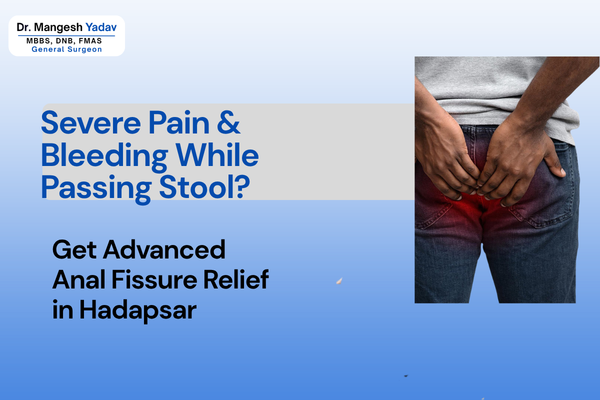 Dr. Mangesh Yadav
MBBS, DNB, FMAS
General Surgeon

Severe Pain & Bleeding While Passing Stool?

Get Advanced Anal Fissure Relief in Hadapsar